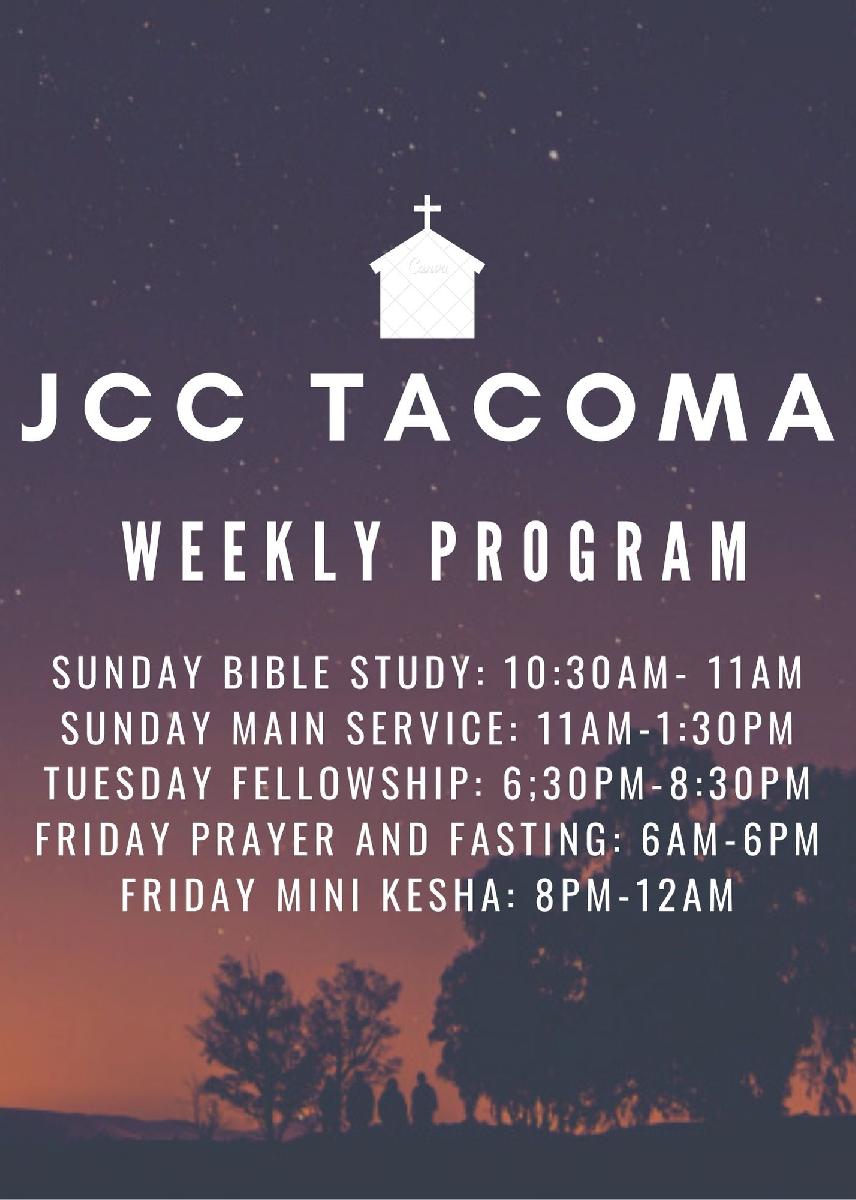 Canva

JCC TACOMA

WEEKLY PROGRAM

SUNDAY BIBLE STUDY: 10:30AM- 11AM
SUNDAY MAIN SERVICE: 11AM-1:30PM
TUESDAY FELLOWSHIP: 6;30PM-8:30PM
FRIDAY PRAYER AND FASTING: 6AM-6PM
FRIDAY MINI KESHA: 8PM-12AM